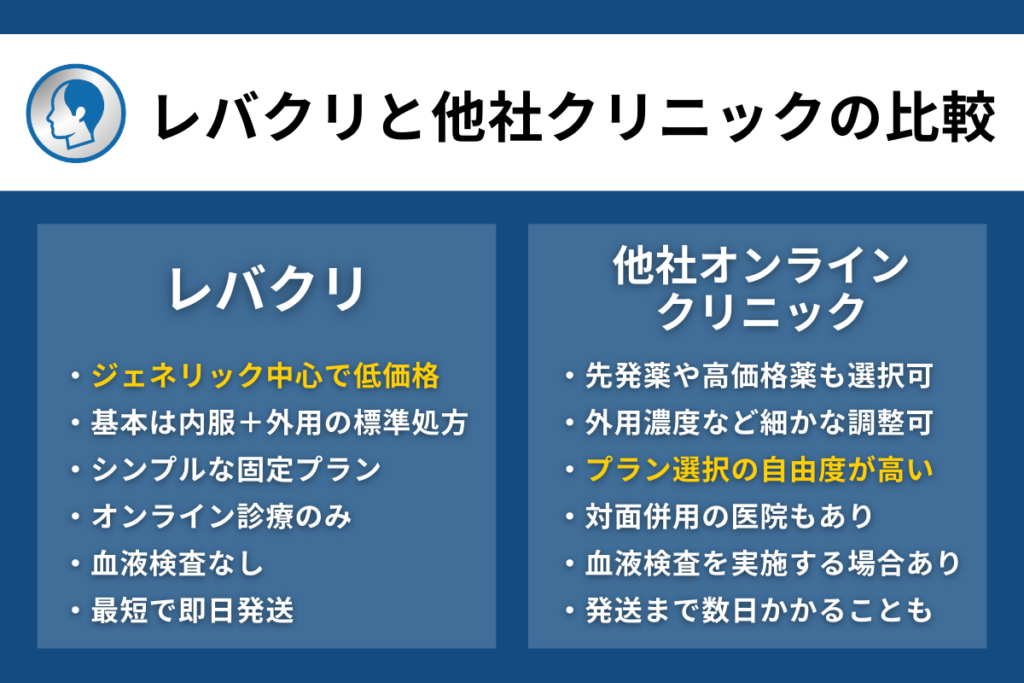 レバクリと他社クリニックの比較

レバクリ

・ジェネリック中心で低価格
・基本は内服＋外用の標準処方
・シンプルな固定プラン
・オンライン診療のみ
・血液検査なし
・最短で即日発送

他社オンライン
クリニック

・先発薬や高価格薬も選択可
・外用濃度など細かな調整可
・プラン選択の自由度が高い
・対面併用の医院もあり
・血液検査を実施する場合あり
・発送まで数日かかることも